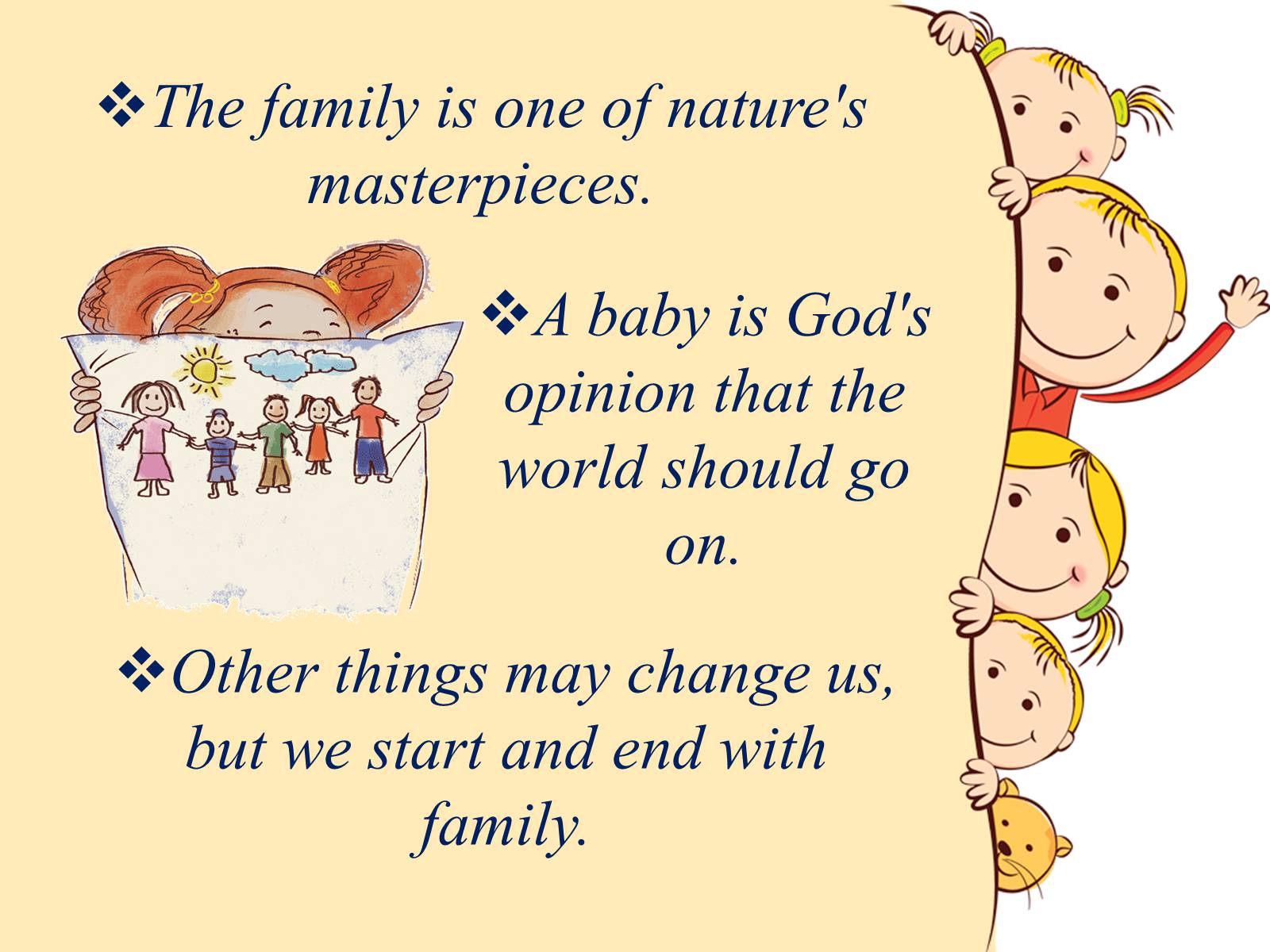 ❖The family is one of nature's masterpieces.

❖A baby is God's opinion that the world should go on.

❖Other things may change us, but we start and end with family.